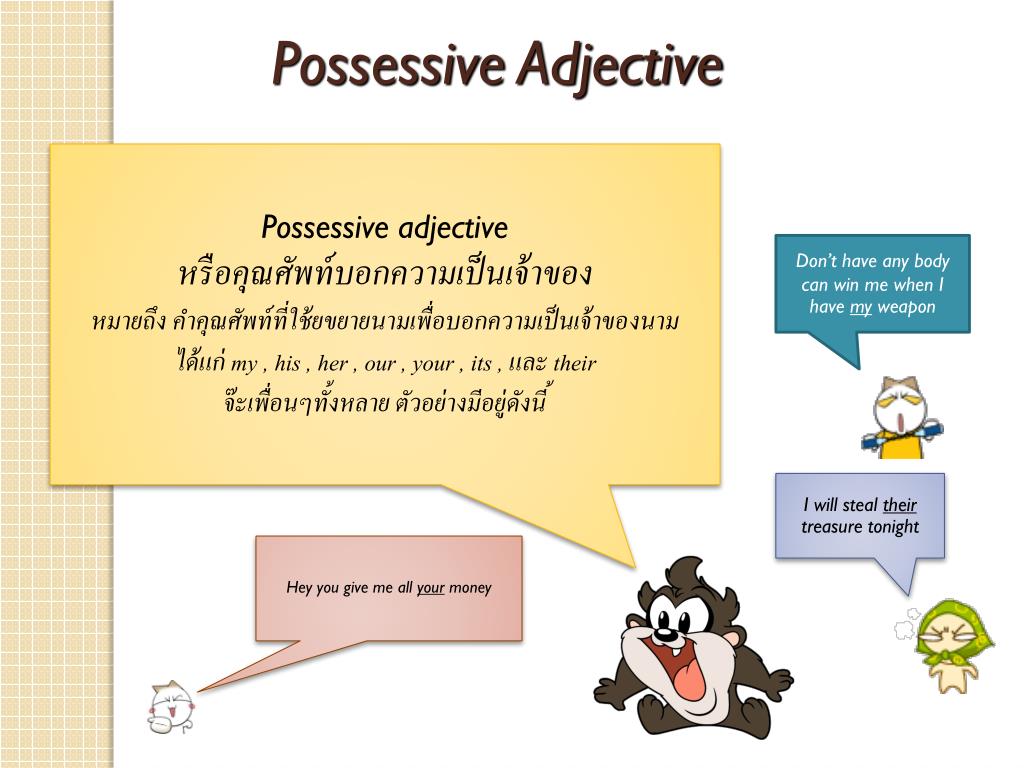 Possessive Adjective

Possessive adjective
หรือคุณศัพท์บอกความเป็นเจ้าของ
หมายถึง คำคุณศัพท์ที่ใช้ขยายนามเพื่อบอกความเป็นเจ้าของนาม
ได้แก่ my , his , her , our , your , its , และ their
จ๊ะเพื่อนๆทั้งหลาย ตัวอย่างมีอยู่ดังนี้

Don't have any body can win me when I have my weapon

I will steal their treasure tonight

Hey you give me all your money